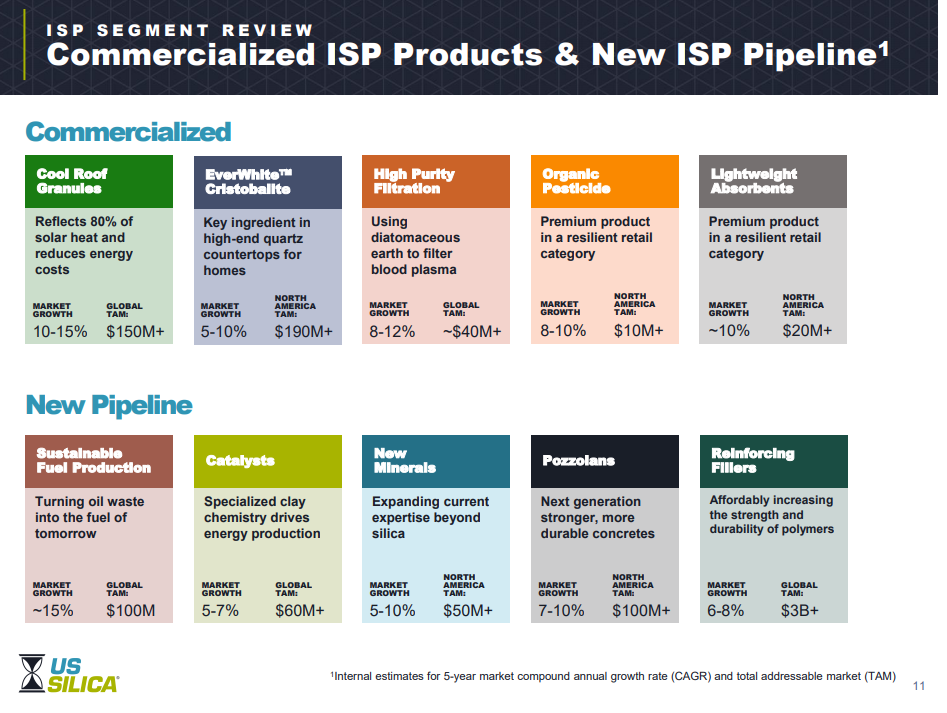 ISP SEGMENT REVIEW
Commercialized ISP Products & New ISP Pipeline$^1$

Commercialized

Cool Roof Granules
Reflects 80% of solar heat and reduces energy costs
MARKET GROWTH 10-15%
GLOBAL TAM: $150M+

EverWhite™ Cristobalite
Key ingredient in high-end quartz countertops for homes
MARKET GROWTH 5-10%
NORTH AMERICA TAM: $190M+

High Purity Filtration
Using diatomaceous earth to filter blood plasma
MARKET GROWTH 8-12%
GLOBAL TAM: ~$40M+

Organic Pesticide
Premium product in a resilient retail category
MARKET GROWTH 8-10%
NORTH AMERICA TAM: $10M+

Lightweight Absorbents
Premium product in a resilient retail category
MARKET GROWTH ~10%
NORTH AMERICA TAM: $20M+

New Pipeline

Sustainable Fuel Production
Turning oil waste into the fuel of tomorrow
MARKET GROWTH ~15%
GLOBAL TAM: $100M

Catalysts
Specialized clay chemistry drives energy production
MARKET GROWTH 5-7%
GLOBAL TAM: $60M+

New Minerals
Expanding current expertise beyond silica
MARKET GROWTH 5-10%
NORTH AMERICA TAM: $50M+

Pozzolans
Next generation stronger, more durable concretes
MARKET GROWTH 7-10%
NORTH AMERICA TAM: $100M+

Reinforcing Fillers
Affordably increasing the strength and durability of polymers
MARKET GROWTH 6-8%
GLOBAL TAM: $3B+

US SILICA

$^1$Internal estimates for 5-year market compound annual growth rate (CAGR) and total addressable market (TAM)

11